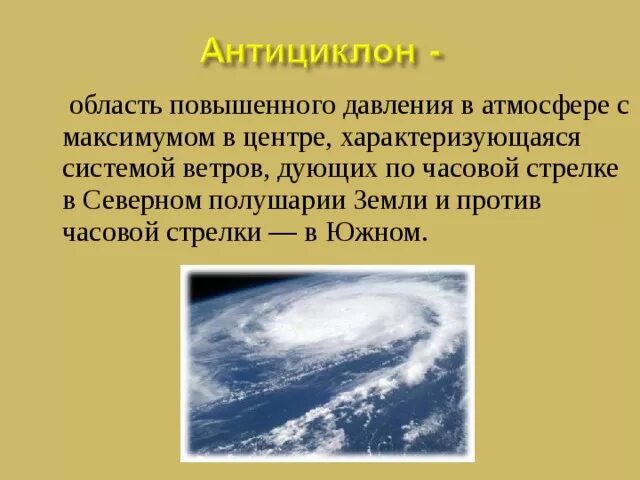 Антициклон -

область повышенного давления в атмосфере с максимумом в центре, характеризующаяся системой ветров, дующих по часовой стрелке в Северном полушарии Земли и против часовой стрелки — в Южном.